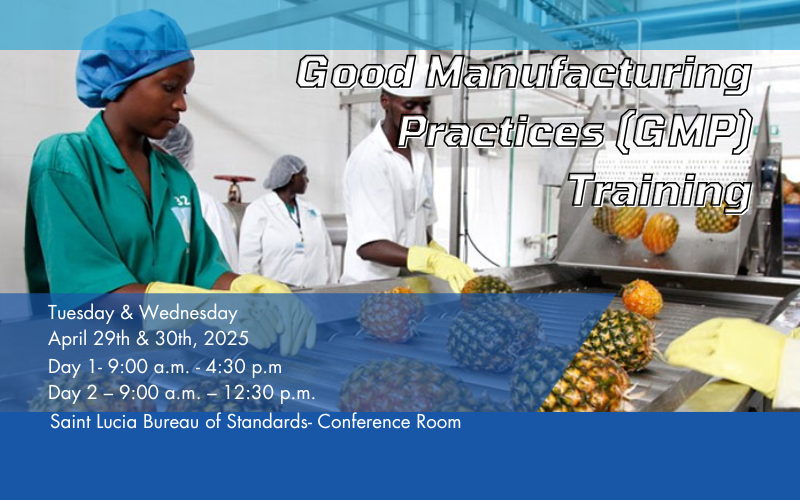 Good Manufacturing Practices (GMP) Training

Tuesday & Wednesday
April 29th & 30th, 2025
Day 1- 9:00 a.m. - 4:30 p.m
Day 2 – 9:00 a.m. – 12:30 p.m.
Saint Lucia Bureau of Standards- Conference Room